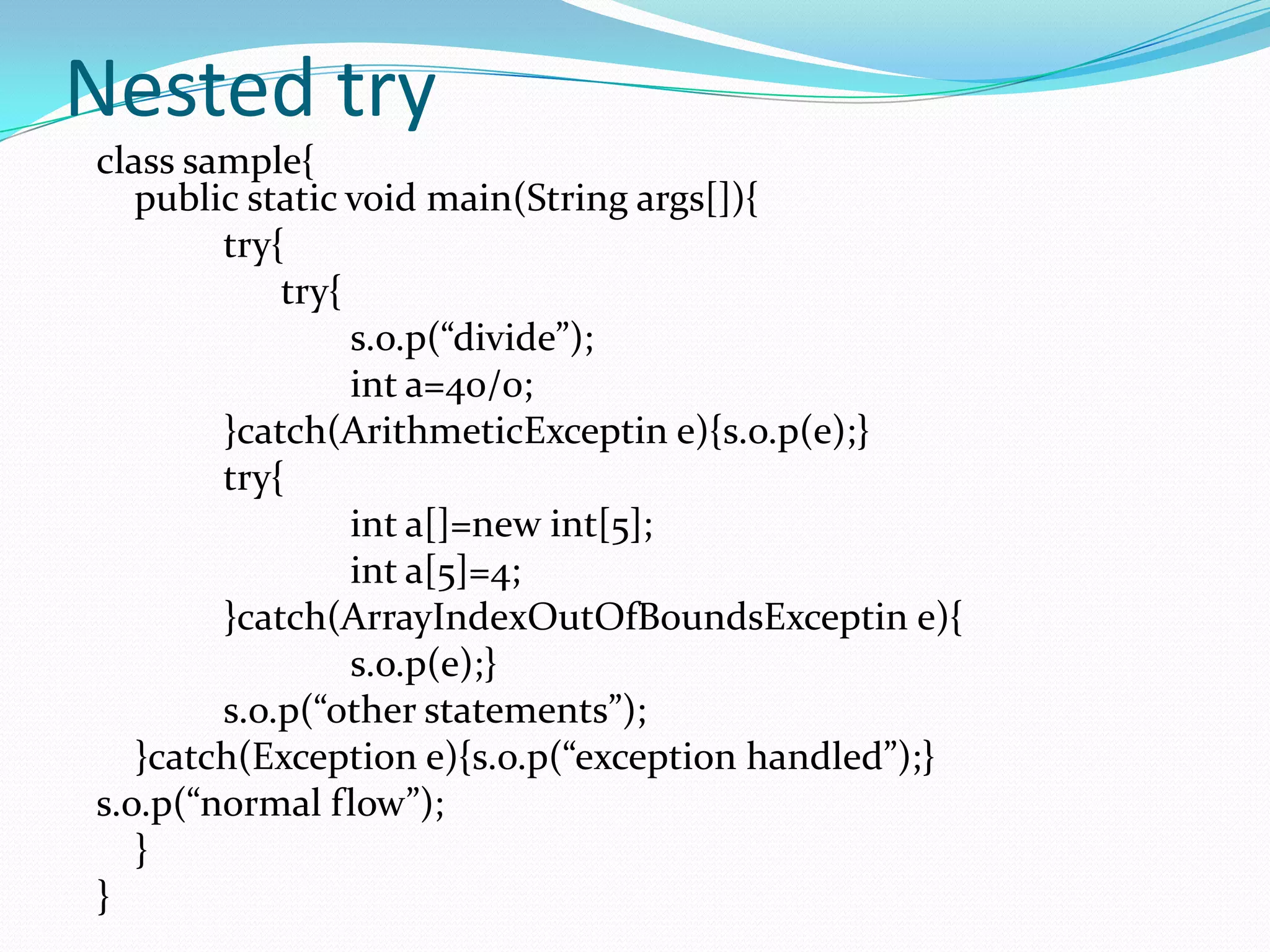 Nested try

class sample{
public static void main(String args[]){
try{
try{
s.o.p(“divide”);
int a=40/0;
}catch(ArithmeticExceptin e){s.o.p(e);}
try{
int a[]=new int[5];
int a[5]=4;
}catch(ArrayIndexOutOfBoundsExceptin e){
s.o.p(e);}
s.o.p(“other statements”);
}catch(Exception e){s.o.p(“exception handled”);}
s.o.p(“normal flow”);
}
}